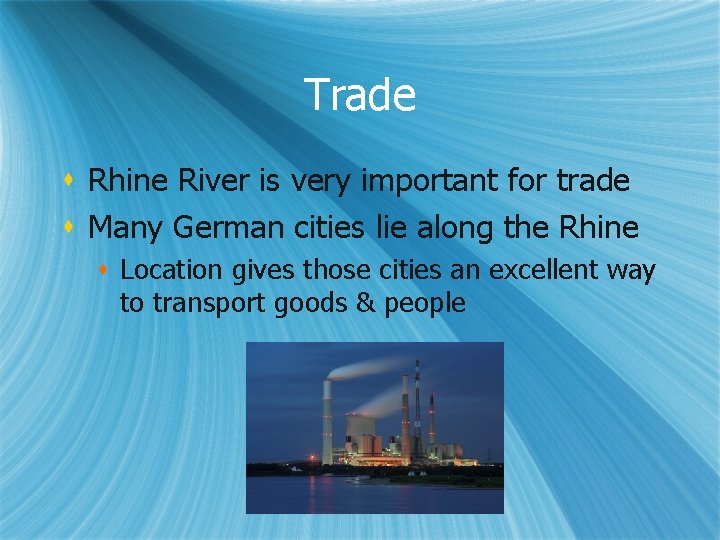 Trade

Rhine River is very important for trade

Many German cities lie along the Rhine

Location gives those cities an excellent way to transport goods & people